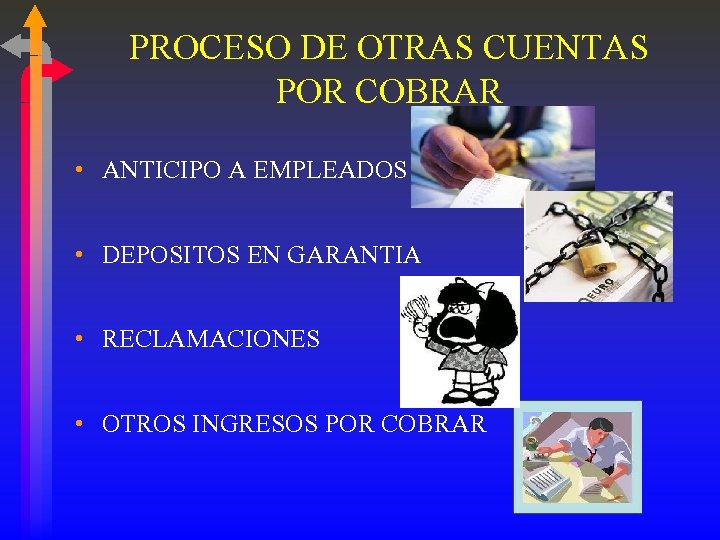 PROCESO DE OTRAS CUENTAS POR COBRAR

• ANTICIPO A EMPLEADOS

• DEPOSITOS EN GARANTIA

• RECLAMACIONES

• OTROS INGRESOS POR COBRAR

EURO